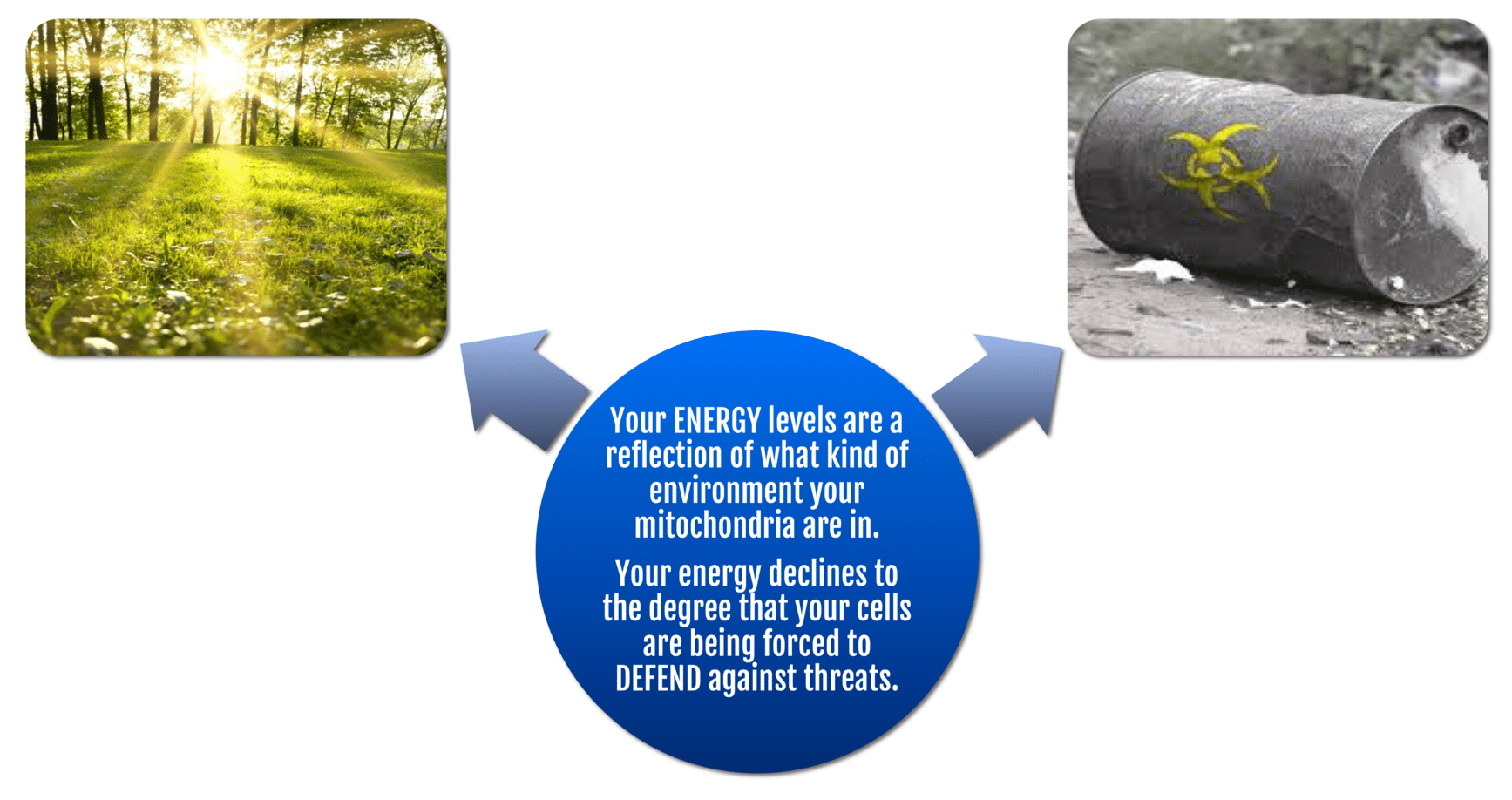 Your ENERGY levels are a reflection of what kind of environment your mitochondria are in.

Your energy declines to the degree that your cells are being forced to DEFEND against threats.